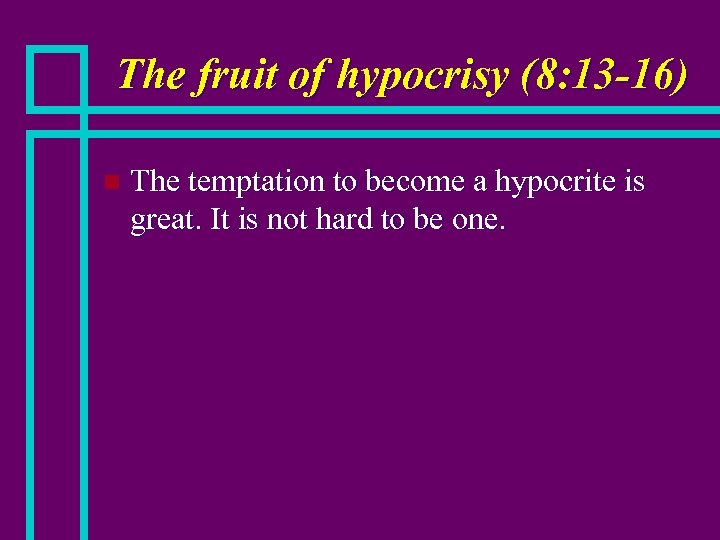 The fruit of hypocrisy (8:13-16)

The temptation to become a hypocrite is great. It is not hard to be one.